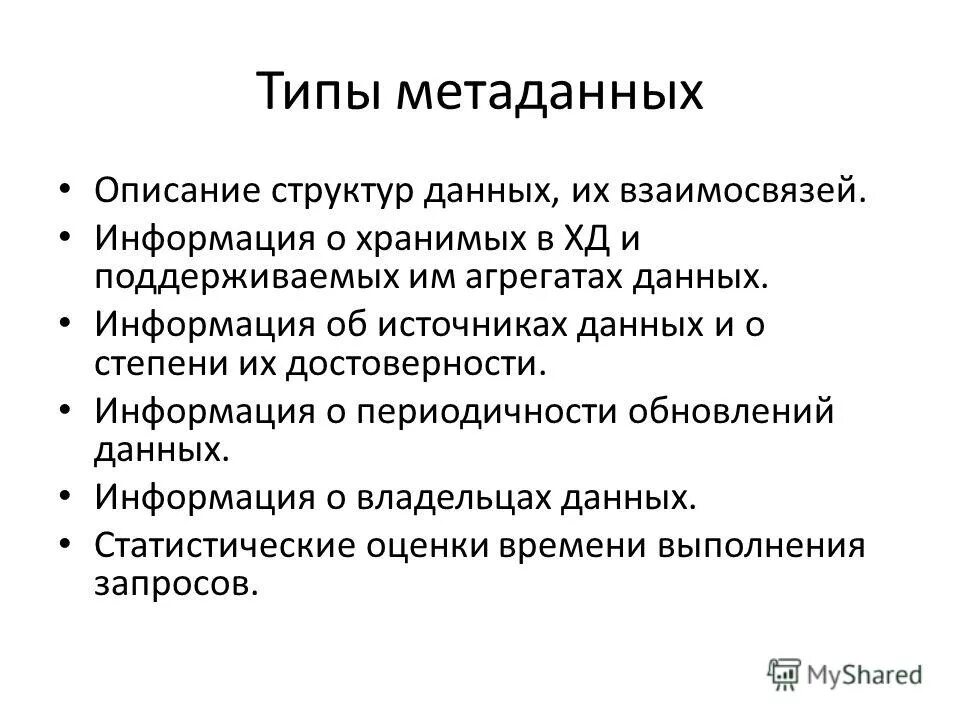 Типы метаданных

• Описание структур данных, их взаимосвязей.
• Информация о хранимых в ХД и поддерживаемых им агрегатах данных.
• Информация об источниках данных и о степени их достоверности.
• Информация о периодичности обновлений данных.
• Информация о владельцах данных.
• Статистические оценки времени выполнения запросов.

MyShared